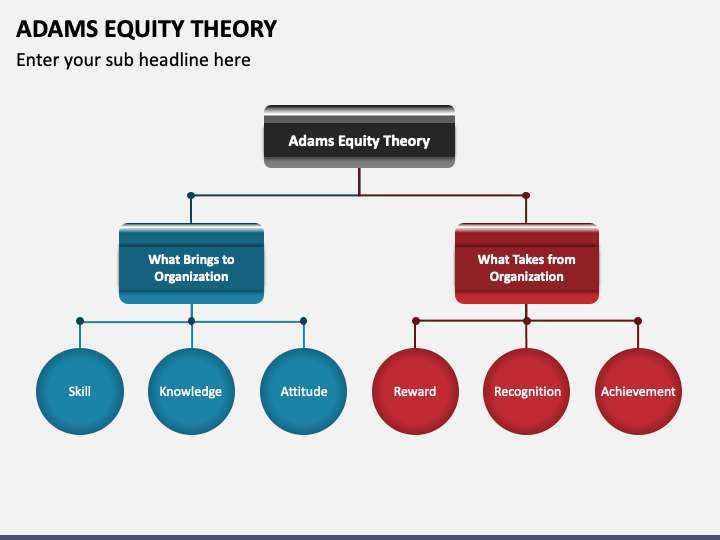 ADAMS EQUITY THEORY
Enter your sub headline here

Adams Equity Theory

What Brings to Organization

What Takes from Organization

Skill

Knowledge

Attitude

Reward

Recognition

Achievement